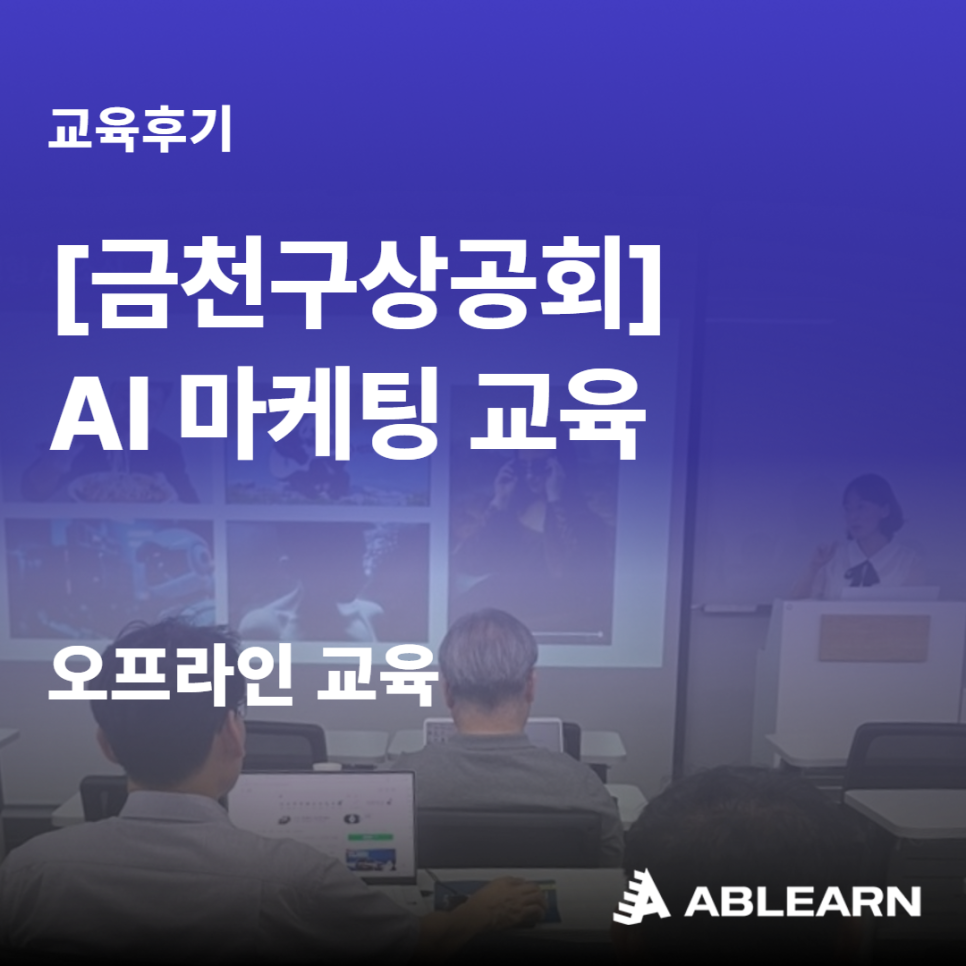 교육후기

[금천구상공회]
AI 마케팅 교육

오프라인 교육

ABLEARN